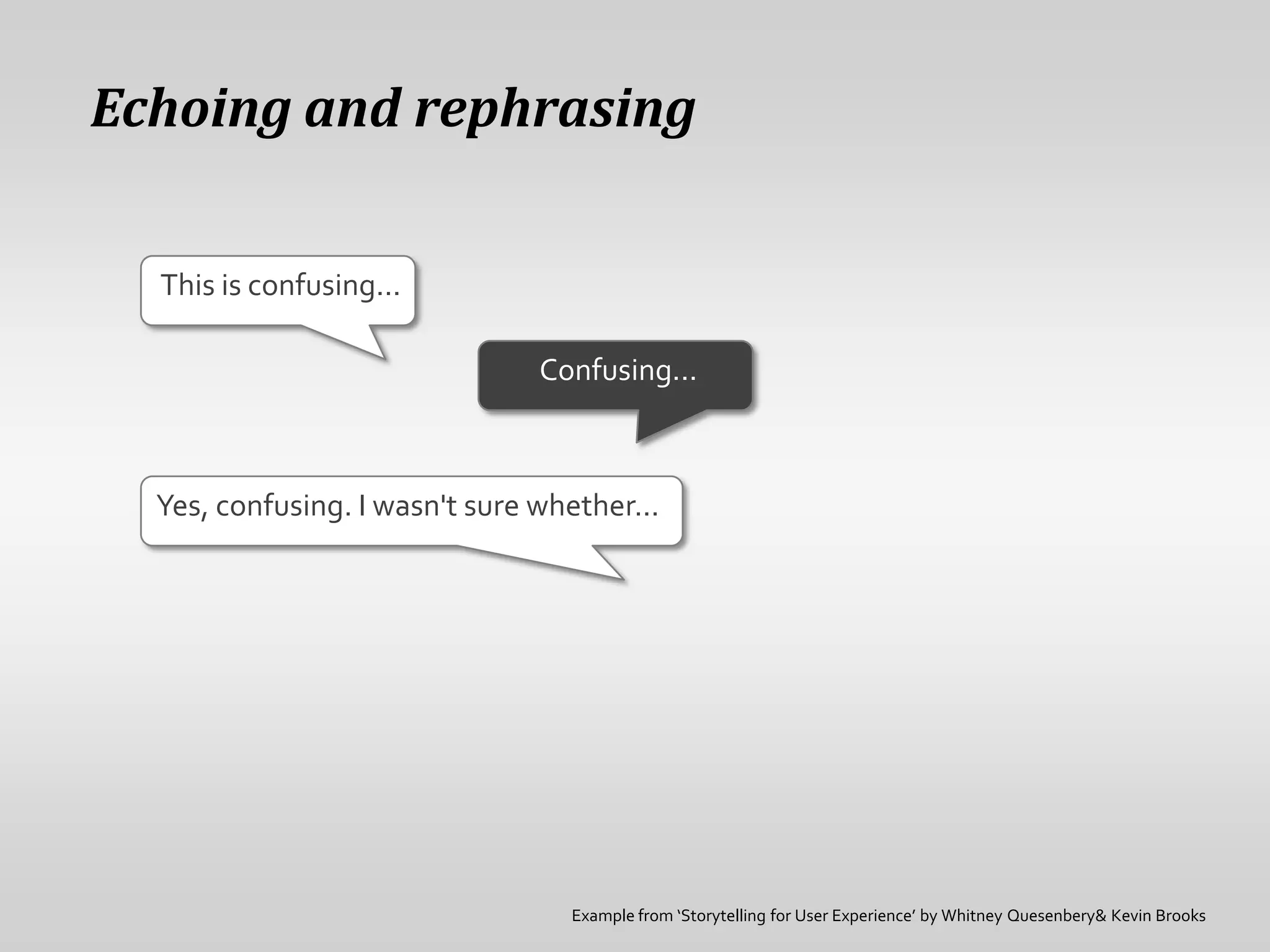 Echoing and rephrasing

This is confusing...

Confusing...

Yes, confusing. I wasn't sure whether...

Example from 'Storytelling for User Experience' by Whitney Quesenbery& Kevin Brooks